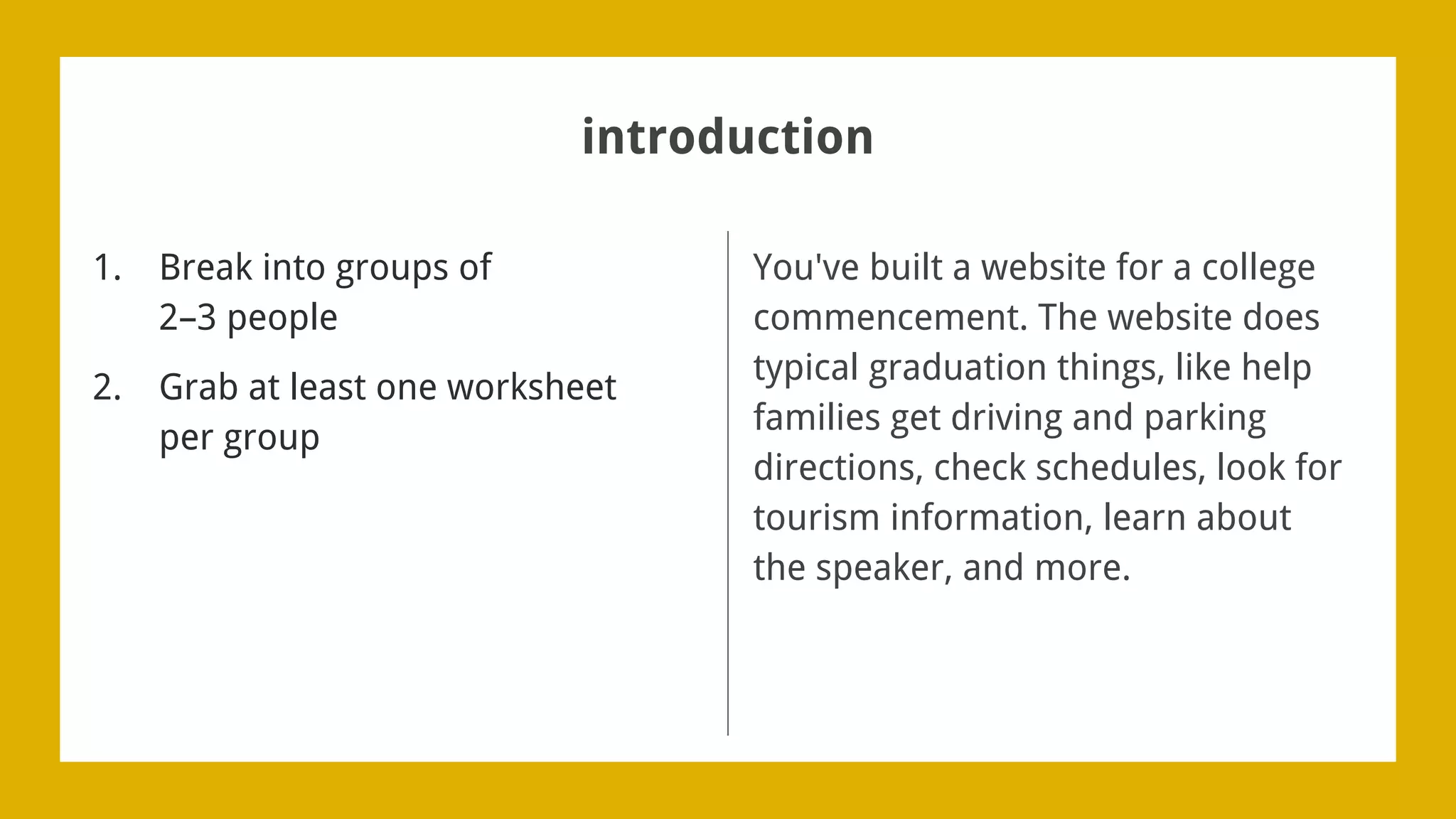 introduction

1. Break into groups of 2–3 people
2. Grab at least one worksheet per group

You've built a website for a college commencement. The website does typical graduation things, like help families get driving and parking directions, check schedules, look for tourism information, learn about the speaker, and more.